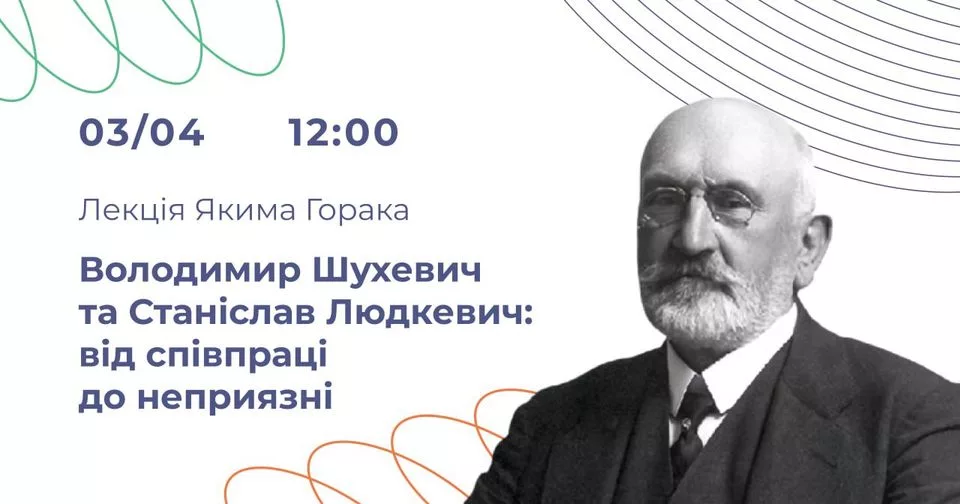 03/04 12:00

Лекція Якима Горака

Володимир Шухевич та Станіслав Людкевич: від співпраці до неприязні